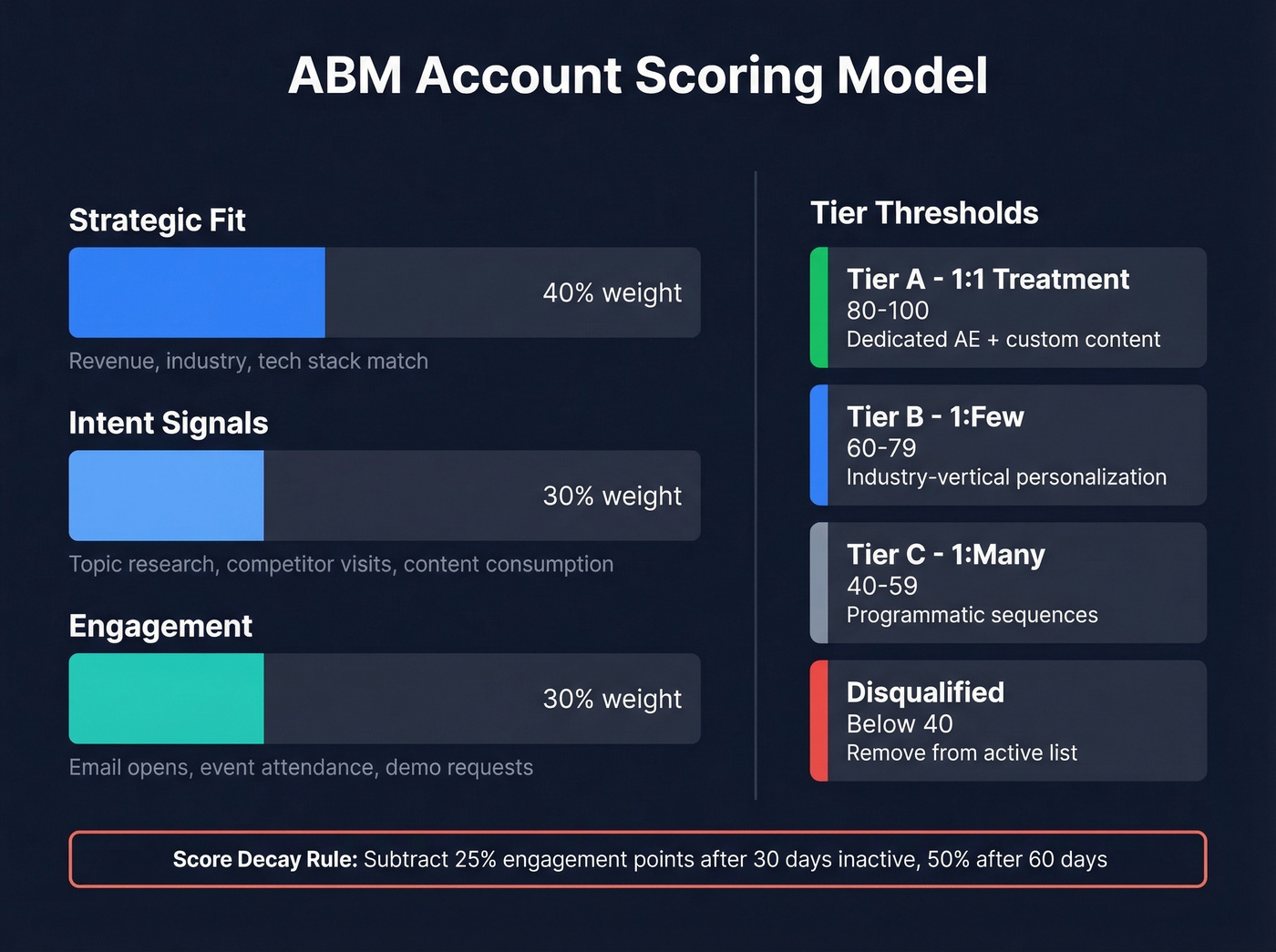 ABM Account Scoring Model

Strategic Fit

40% weight

Revenue, industry, tech stack match

Intent Signals

30% weight

Topic research, competitor visits, content consumption

Engagement

30% weight

Email opens, event attendance, demo requests

Tier Thresholds

Tier A - 1:1 Treatment
80-100
Dedicated AE + custom content

Tier B - 1:Few
60-79
Industry-vertical personalization

Tier C - 1:Many
40-59
Programmatic sequences

Disqualified
Below 40
Remove from active list

Score Decay Rule: Subtract 25% engagement points after 30 days inactive, 50% after 60 days